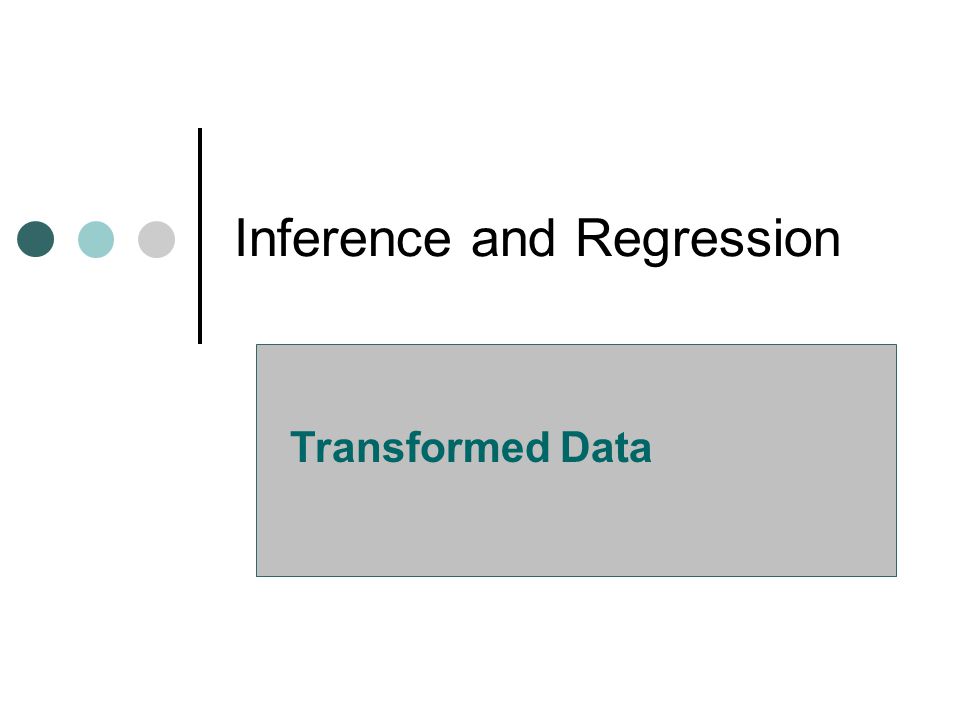 Inference and Regression

Transformed Data